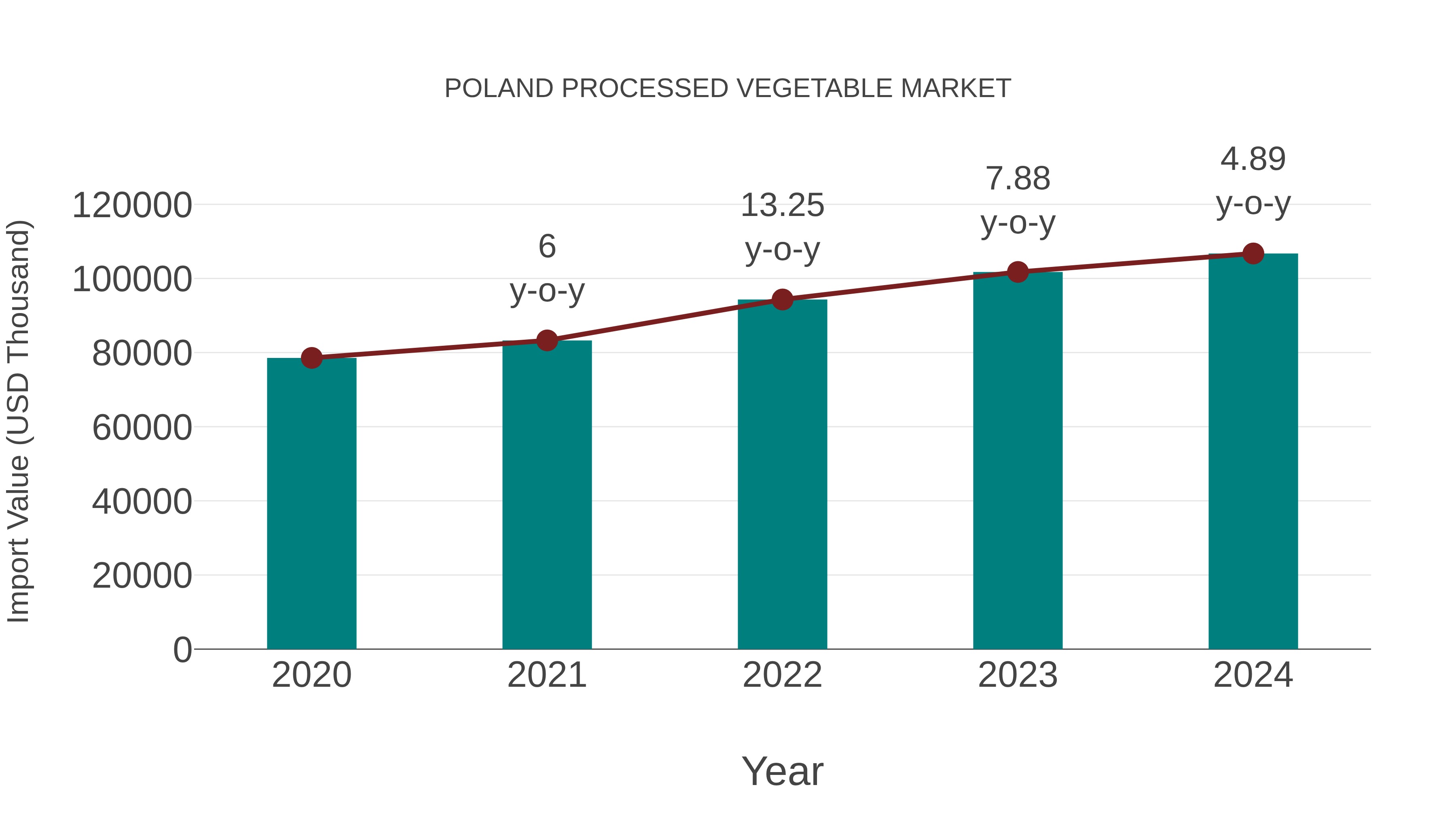 POLAND PROCESSED VEGETABLE MARKET

Import Value (USD Thousand)

120000
100000
80000
60000
40000
20000
0

6
y-o-y

13.25
y-o-y

7.88
y-o-y

4.89
y-o-y

2020
2021
2022
2023
2024

Year